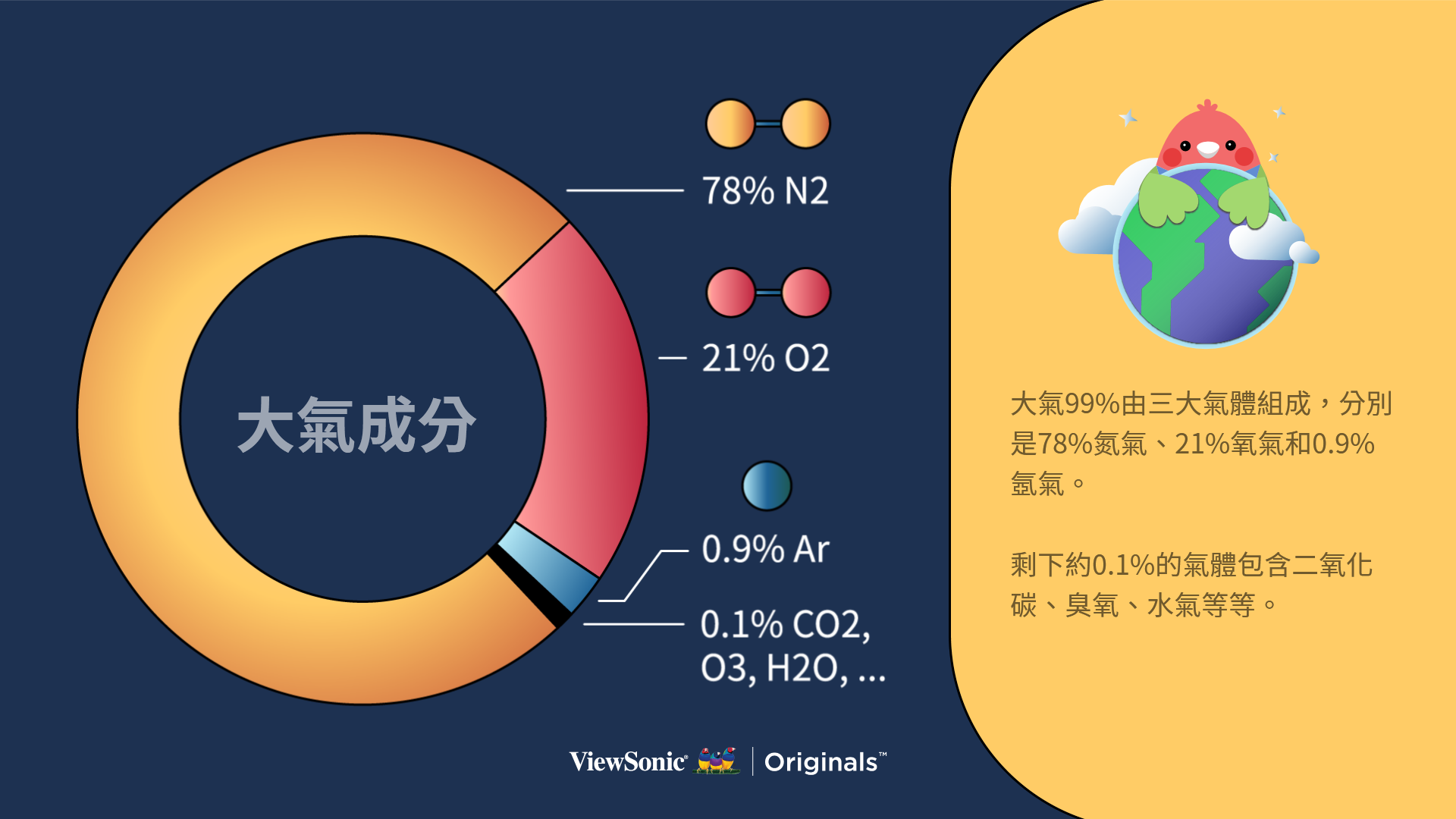 大氣成分

78% N2

21% O2

0.9% Ar

0.1% CO2, O3, H2O, ...

大氣99%由三大氣體組成，分別是78%氮氣、21%氧氣和0.9%氬氣。

剩下約0.1%的氣體包含二氧化碳、臭氧、水氣等等。

ViewSonic® | Originals™